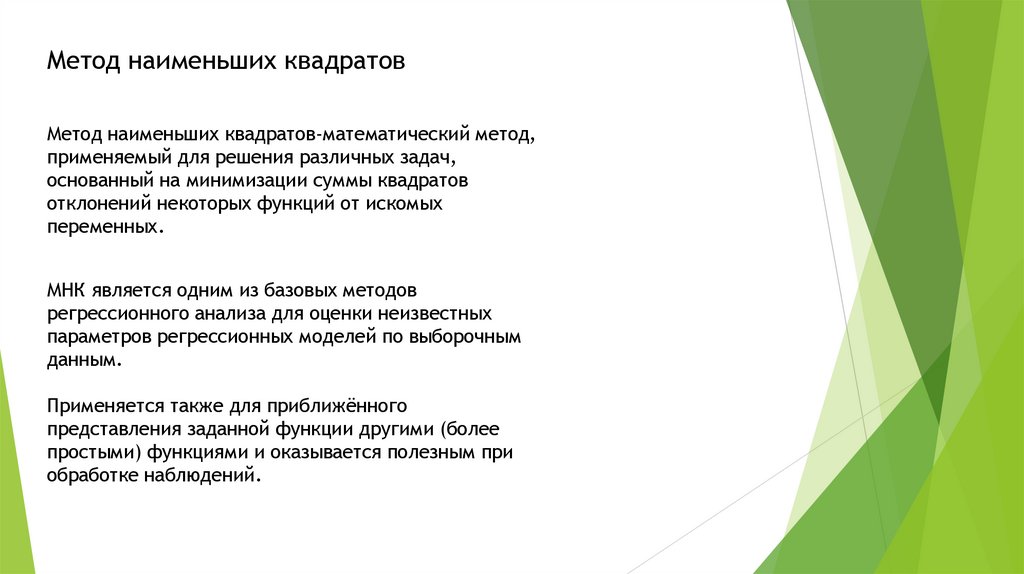 Метод наименьших квадратов

Метод наименьших квадратов-математический метод, применяемый для решения различных задач, основанный на минимизации суммы квадратов отклонений некоторых функций от искомых переменных.

МНК является одним из базовых методов регрессионного анализа для оценки неизвестных параметров регрессионных моделей по выборочным данным.

Применяется также для приближённого представления заданной функции другими (более простыми) функциями и оказывается полезным при обработке наблюдений.